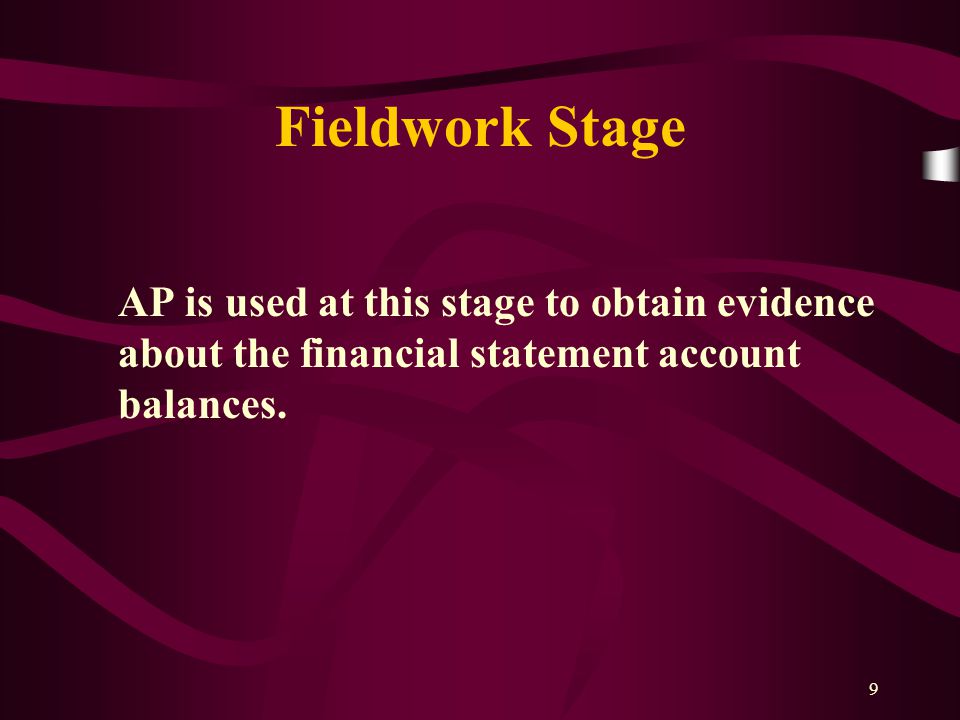 Fieldwork Stage

AP is used at this stage to obtain evidence about the financial statement account balances.

9